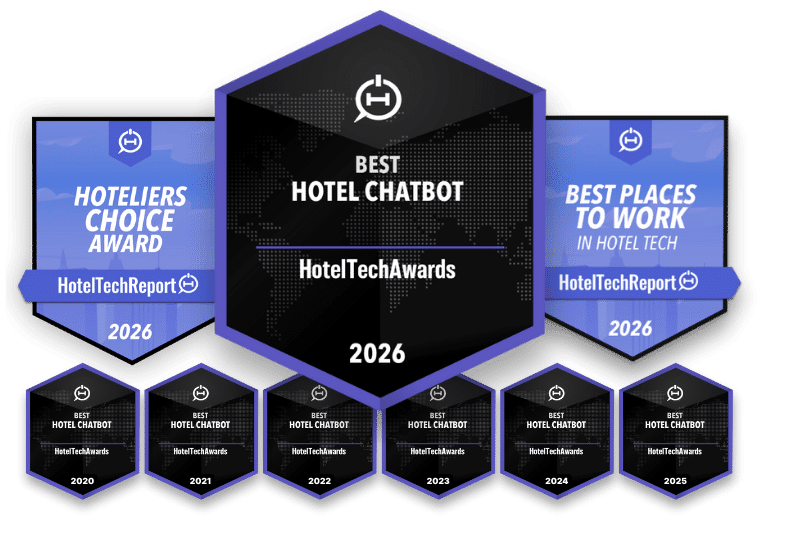 HOTELIERS CHOICE AWARD
HotelTechReport
2026

BEST
HOTEL CHATBOT
HotelTechAwards
2026

BEST PLACES TO WORK
IN HOTEL TECH
HotelTechReport
2026

BEST
HOTEL CHATBOT
HotelTechAwards
2020

BEST
HOTEL CHATBOT
HotelTechAwards
2021

BEST
HOTEL CHATBOT
HotelTechAwards
2022

BEST
HOTEL CHATBOT
HotelTechAwards
2023

BEST
HOTEL CHATBOT
HotelTechAwards
2024

BEST
HOTEL CHATBOT
HotelTechAwards
2025